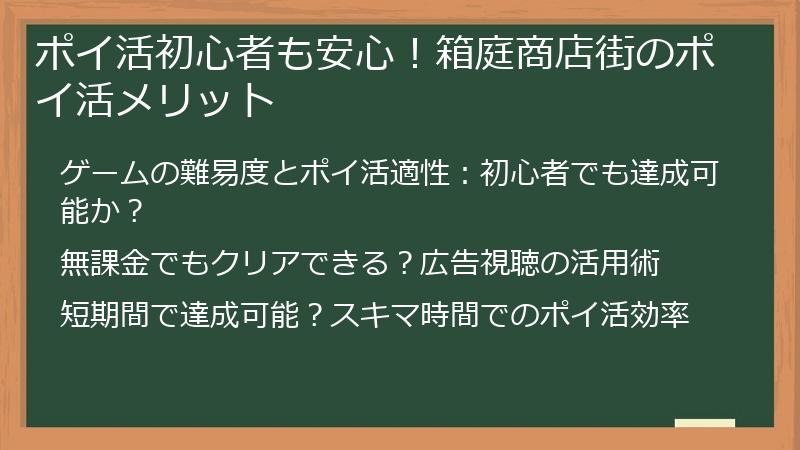 ポイ活初心者も安心！箱庭商店街のポイ活メリット

ゲームの難易度とポイ活適性：初心者でも達成可能か？

無課金でもクリアできる？広告視聴の活用術

短期間で達成可能？スキマ時間でのポイ活効率